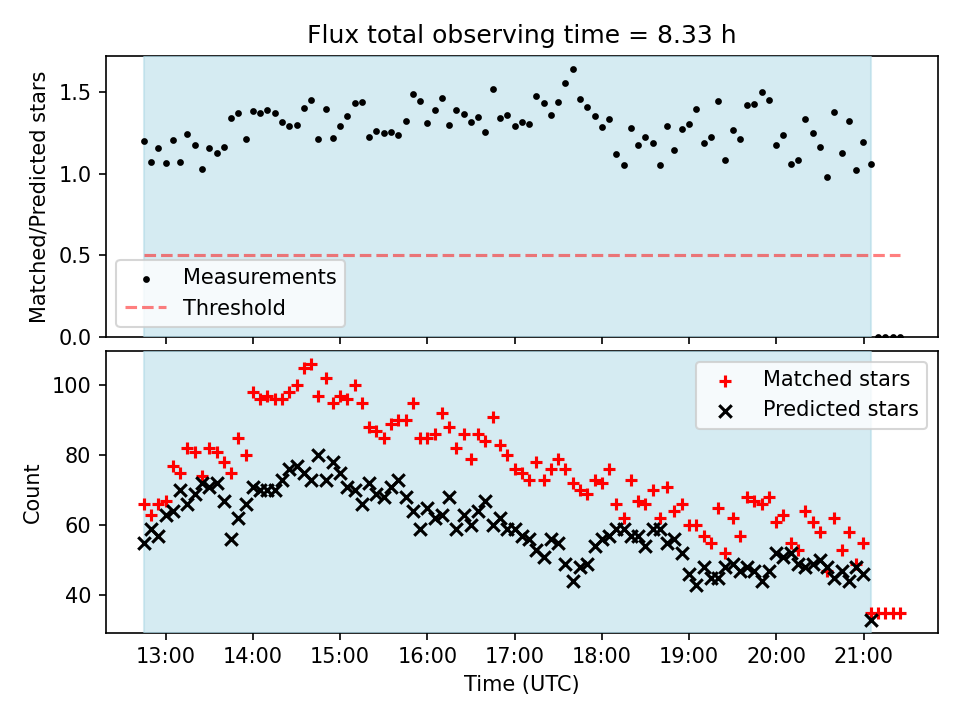 Flux total observing time = 8.33 h

Matched/Predicted stars

1.5
1.0
0.5
0.0

Measurements
Threshold

Count

100
80
60
40

Matched stars
Predicted stars

13:00 14:00 15:00 16:00 17:00 18:00 19:00 20:00 21:00

Time (UTC)